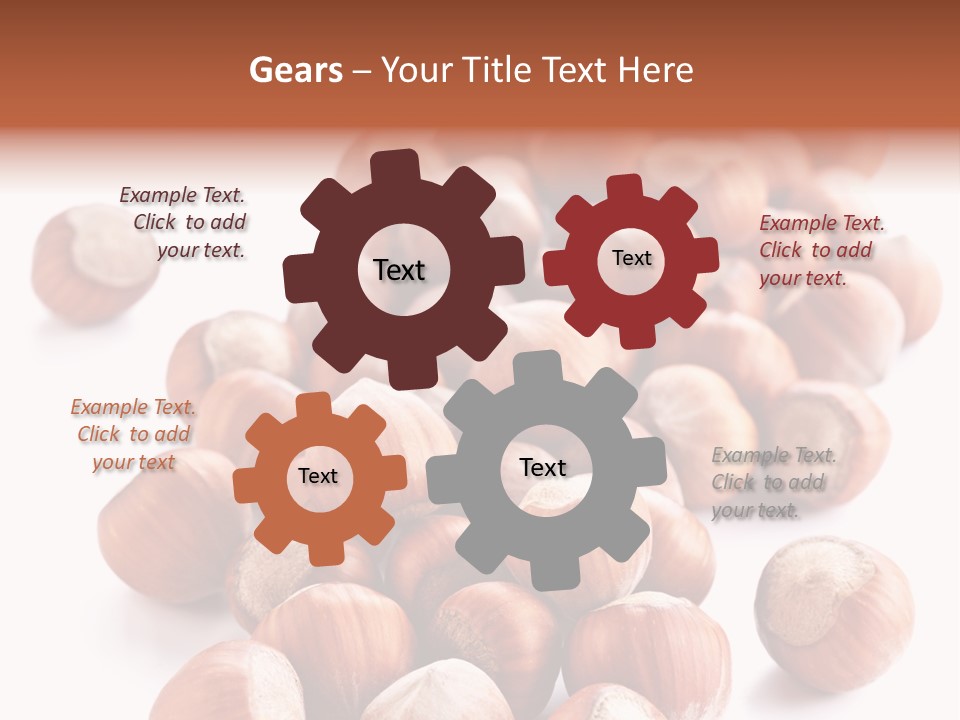 Gears – Your Title Text Here

Example Text. Click to add your text.

Text

Text

Example Text. Click to add your text.

Example Text. Click to add your text

Text

Text

Example Text. Click to add your text.